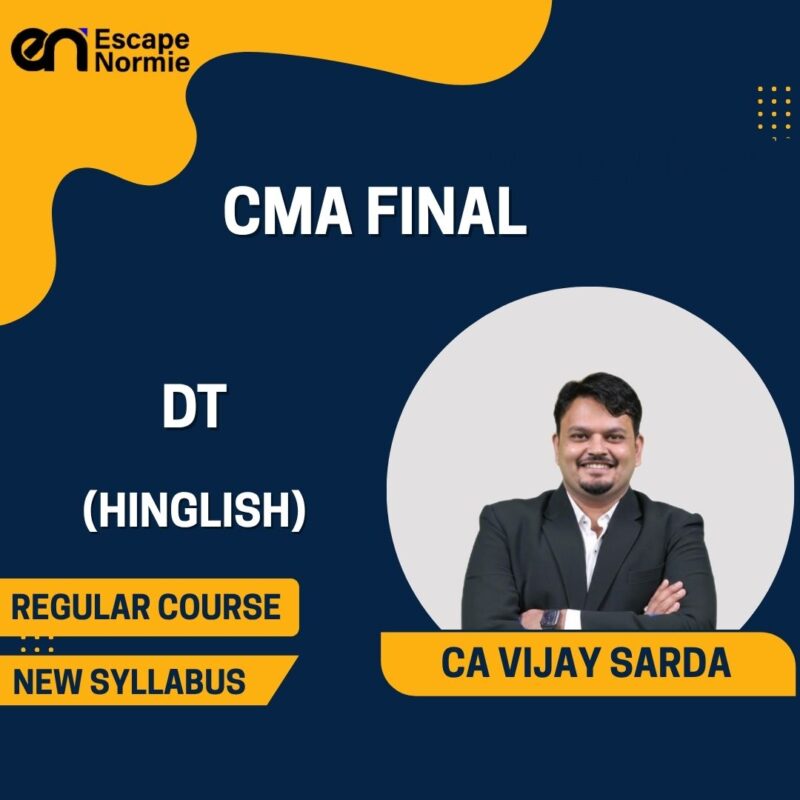 en Escape Normie

CMA FINAL

DT

(HINGLISH)

REGULAR COURSE

NEW SYLLABUS

CA VIJAY SARDA